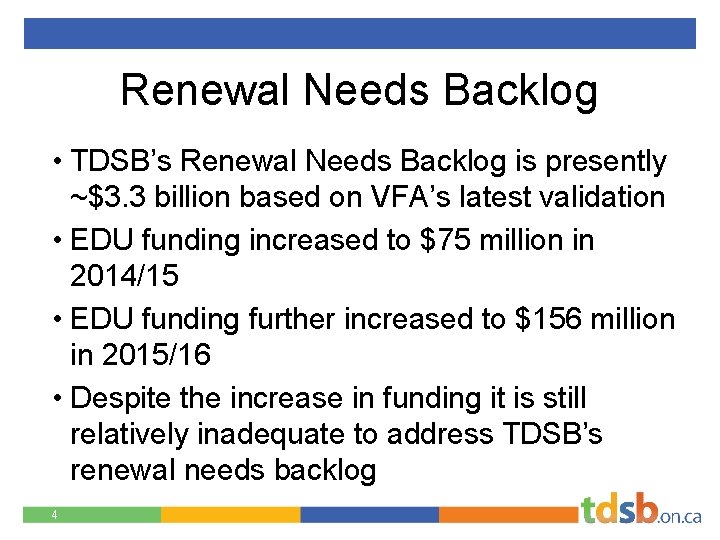 Renewal Needs Backlog

• TDSB's Renewal Needs Backlog is presently ~\$3.3 billion based on VFA's latest validation

• EDU funding increased to \$75 million in 2014/15

• EDU funding further increased to \$156 million in 2015/16

• Despite the increase in funding it is still relatively inadequate to address TDSB's renewal needs backlog

4

tdsb.on.ca